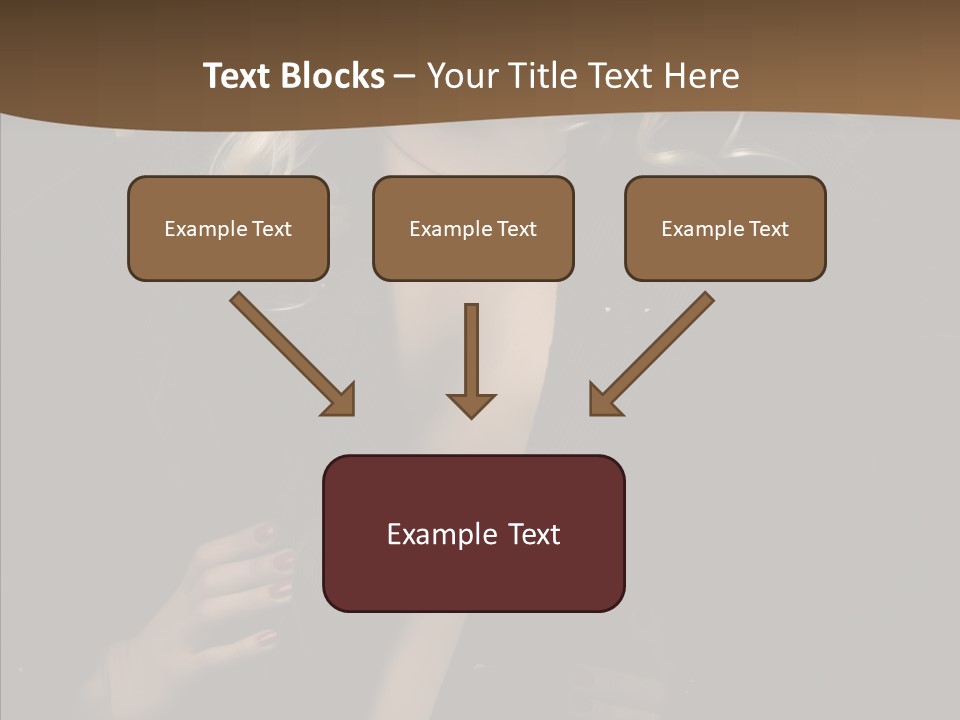 Text Blocks – Your Title Text Here

Example Text

Example Text

Example Text

Example Text